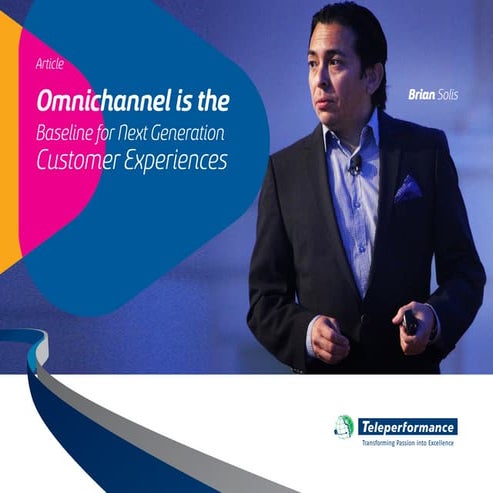 Article

Omnichannel is the Baseline for Next Generation Customer Experiences

Brian Solis

Teleperformance
Transforming Passion into Excellence